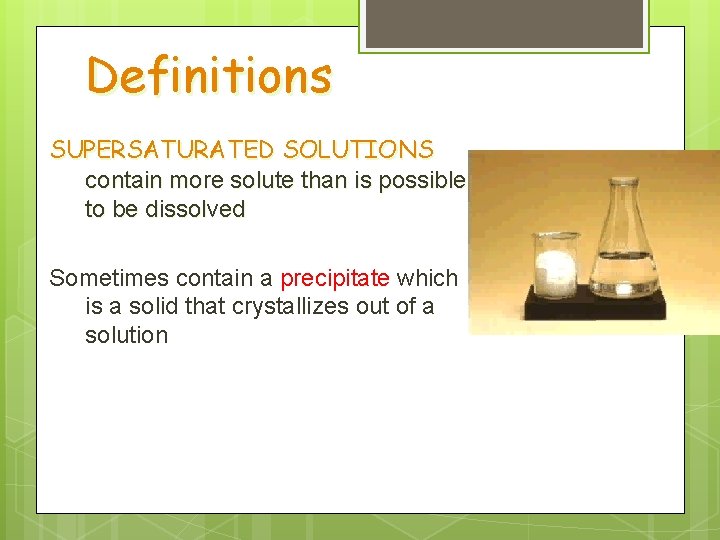 Definitions

SUPERSATURATED SOLUTIONS contain more solute than is possible to be dissolved

Sometimes contain a precipitate which is a solid that crystallizes out of a solution